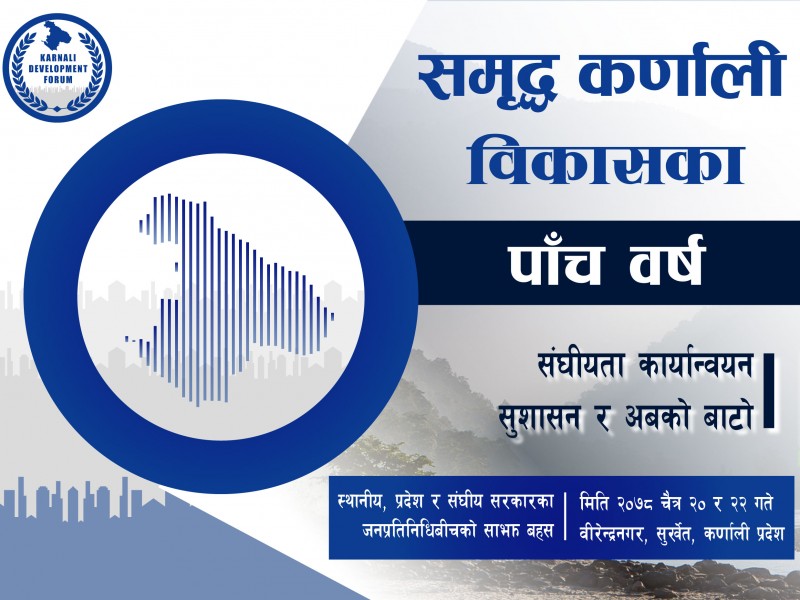 KARNALI DEVELOPMENT FORUM

समृद्ध कर्णाली विकासका

पाँच वर्ष

संघीयता कार्यान्वयन
सुशासन र अबको बाटो

स्थानीय, प्रदेश र संघीय सरकारका जनप्रतिनिधिबीचको साझा बहस

मिति २०७८ चैत्र २० र २२ गते
वीरेन्द्रनगर, सुर्खेत, कर्णाली प्रदेश